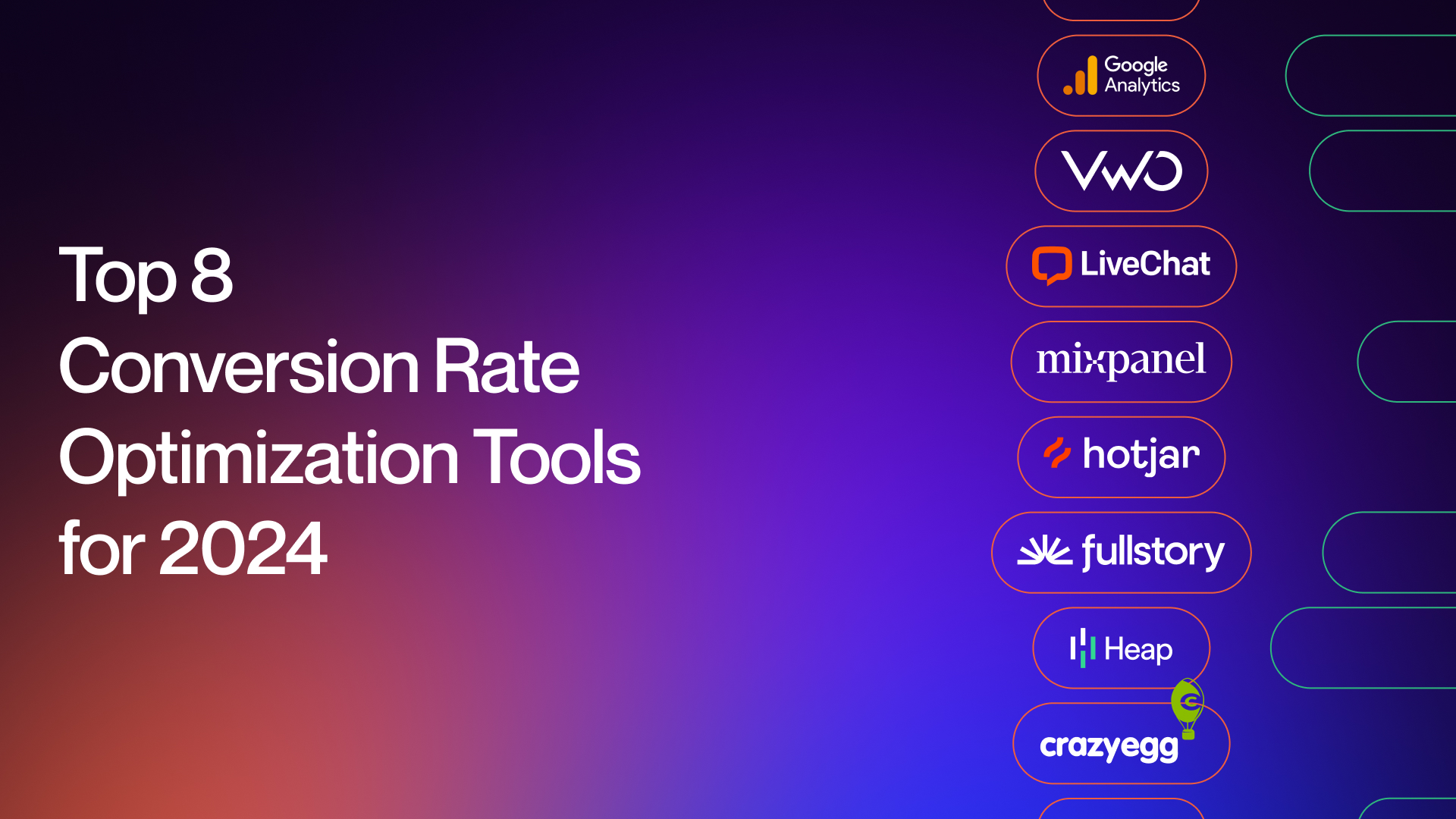 Top 8
Conversion Rate
Optimization Tools
for 2024

Google Analytics

VWO

LiveChat

mixpanel

hotjar

fullstory

Heap

crazyegg